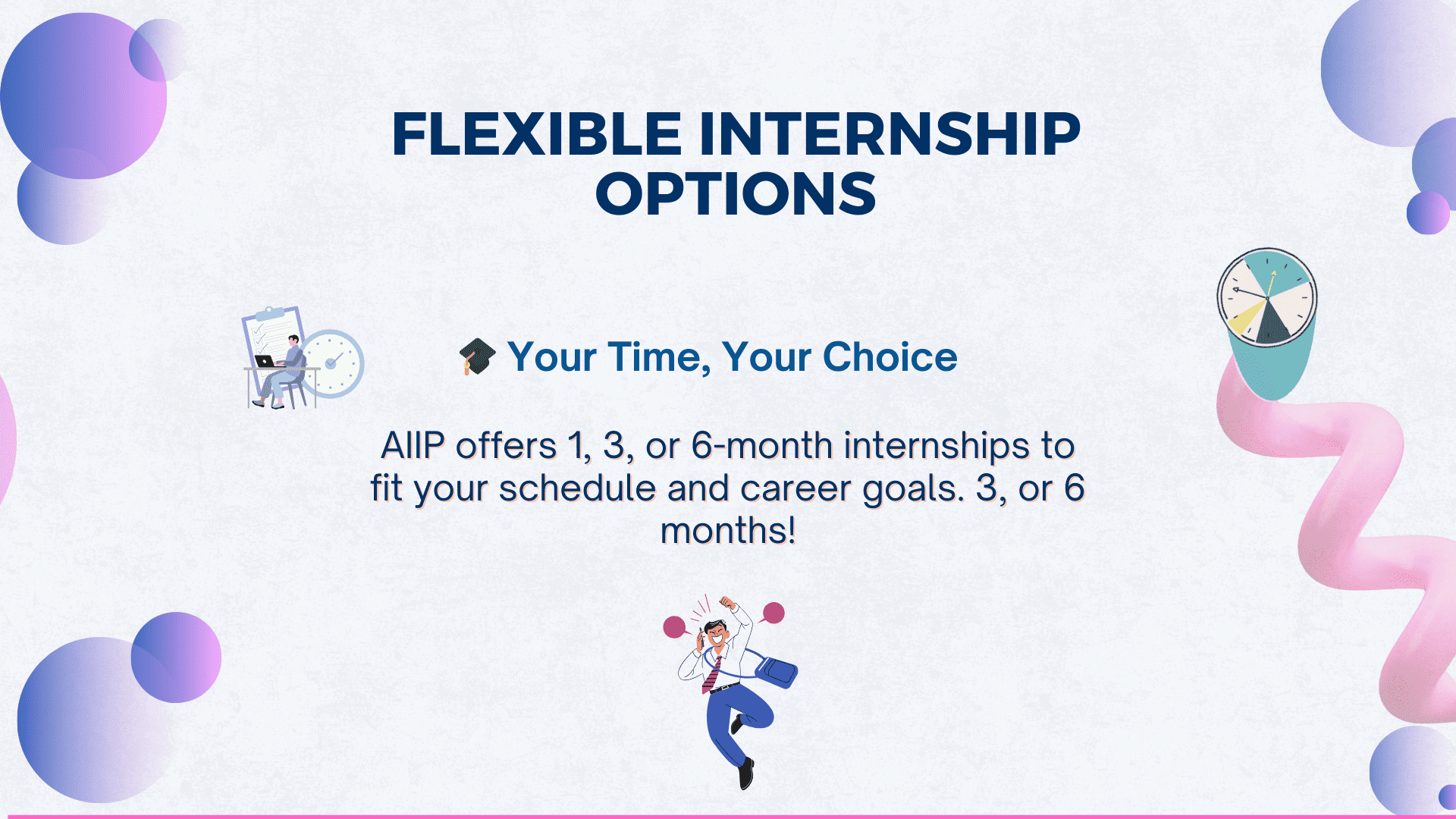 FLEXIBLE INTERNSHIP OPTIONS

🎓 Your Time, Your Choice

AIIP offers 1, 3, or 6-month internships to fit your schedule and career goals. 3, or 6 months!